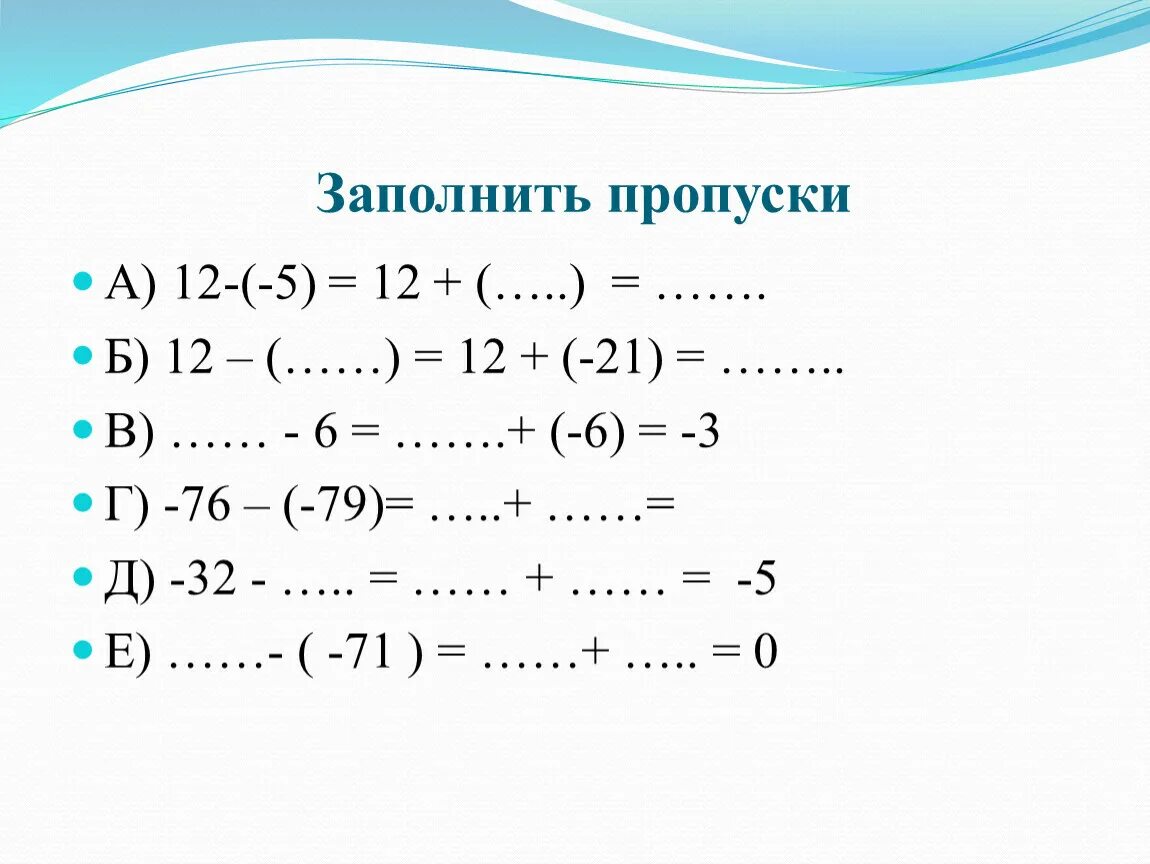 Заполнить пропуски

А) 12-(-5) = 12 + (…..) = …….

Б) 12 – (……) = 12 + (-21) = ……..

В) …… - 6 = …….+ (-6) = -3

Г) -76 – (-79)= …..+ ……=

Д) -32 - ….. = …… + …… = -5

Е) ……- ( -71 ) = ……+ ….. = 0